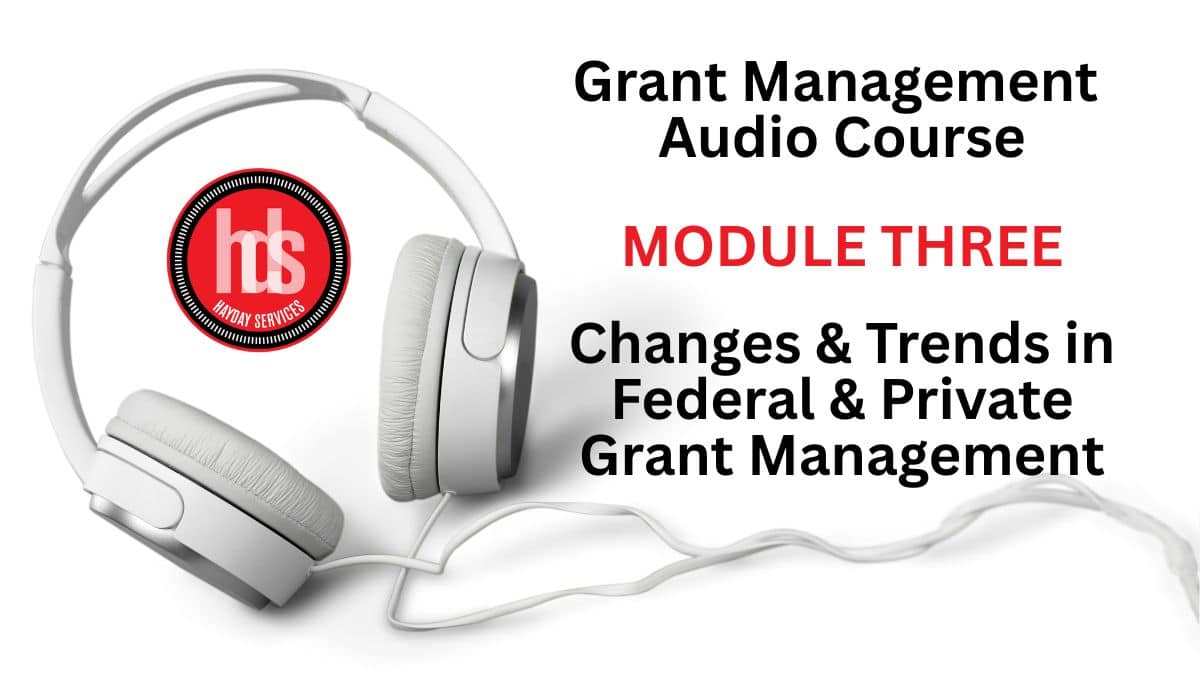 hds
HAYDAY SERVICES

Grant Management Audio Course

MODULE THREE

Changes & Trends in Federal & Private Grant Management